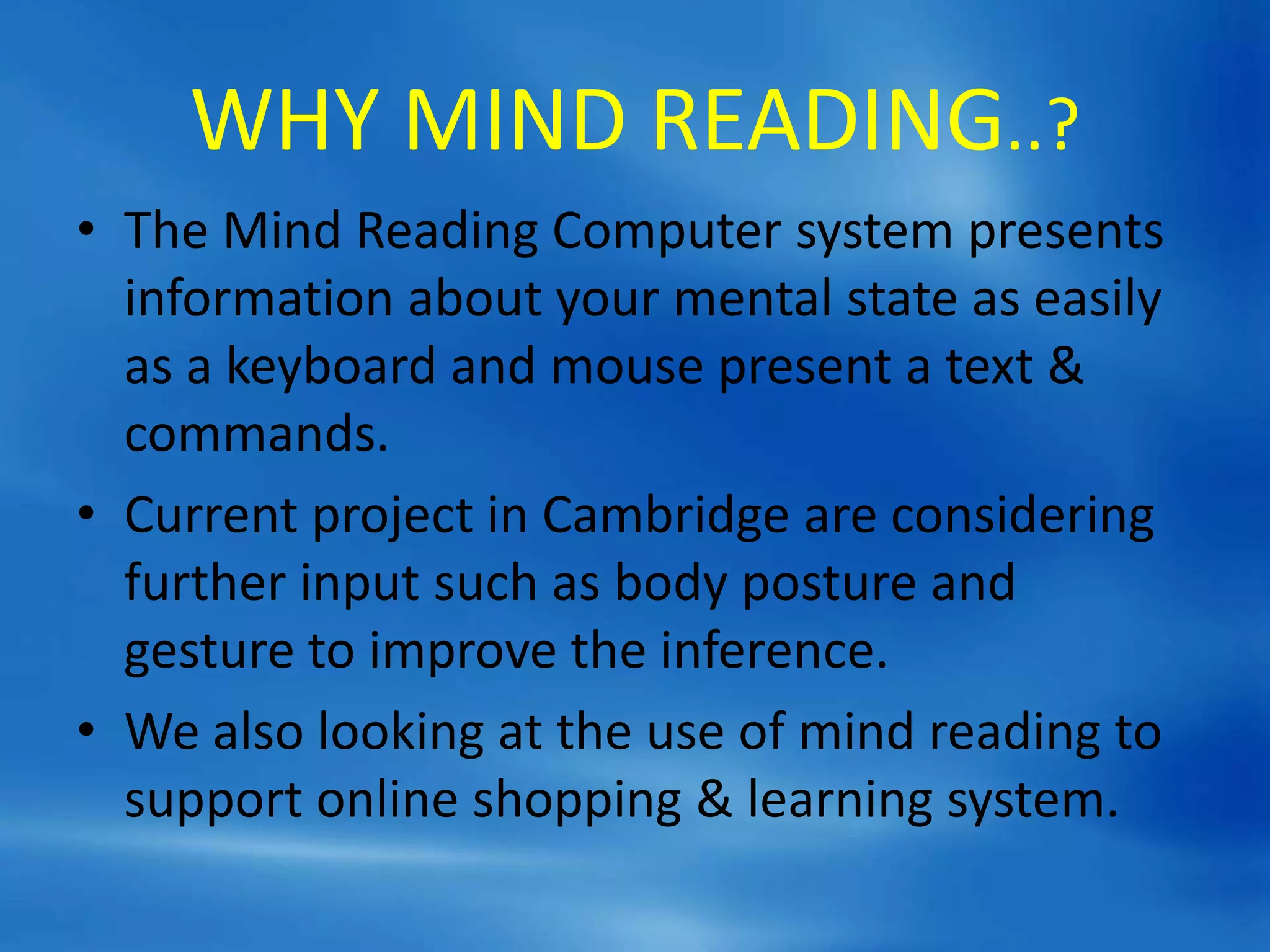 WHY MIND READING..?

• The Mind Reading Computer system presents information about your mental state as easily as a keyboard and mouse present a text & commands.

• Current project in Cambridge are considering further input such as body posture and gesture to improve the inference.

• We also looking at the use of mind reading to support online shopping & learning system.